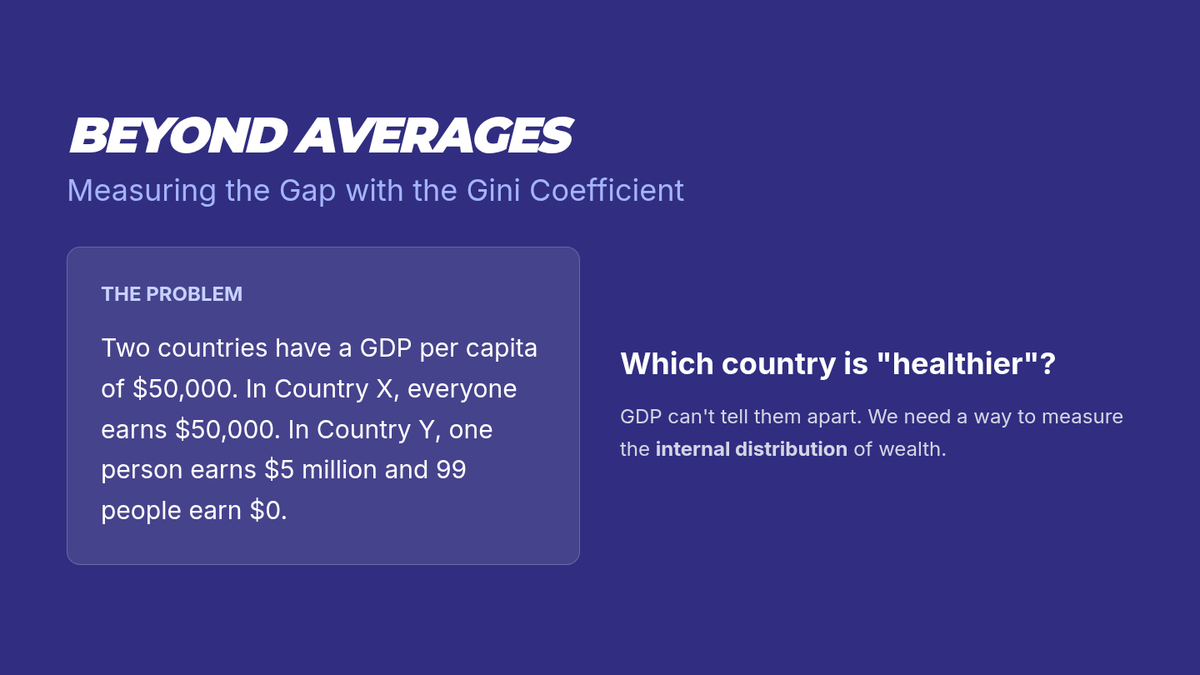 BEYOND AVERAGES

Measuring the Gap with the Gini Coefficient

THE PROBLEM

Two countries have a GDP per capita of \$50,000. In Country X, everyone earns \$50,000. In Country Y, one person earns \$5 million and 99 people earn \$0.

Which country is "healthier"?

GDP can't tell them apart. We need a way to measure the internal distribution of wealth.